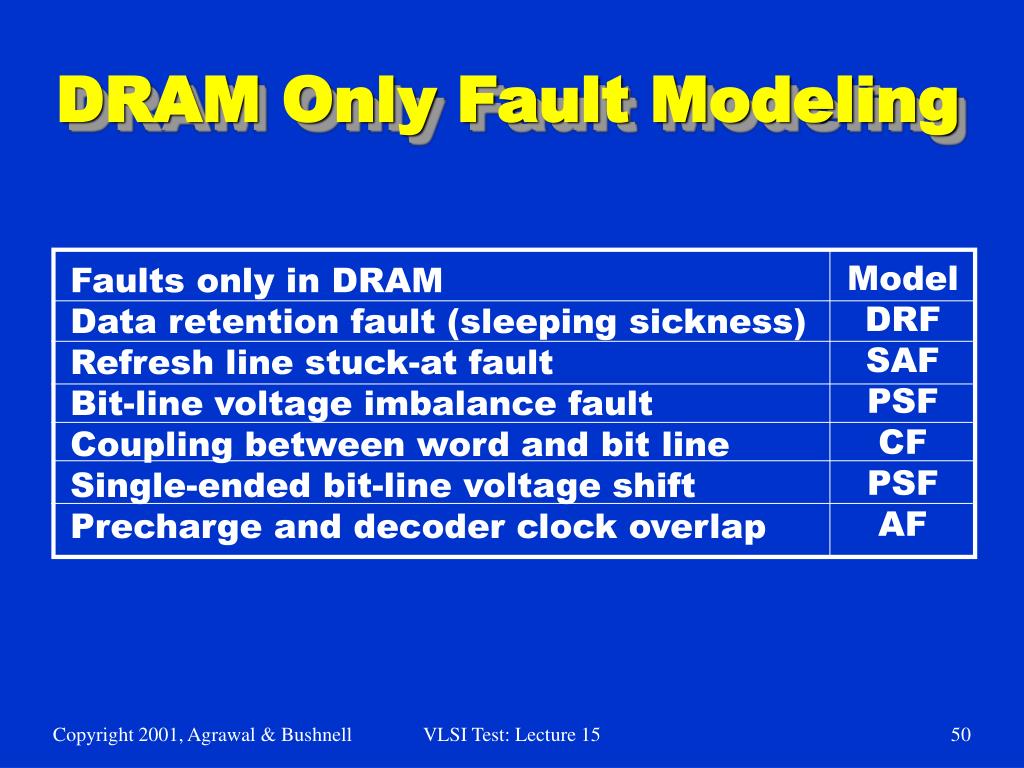 DRAM Only Fault Modeling

| Faults only in DRAM | Model |
|---|---|
| Data retention fault (sleeping sickness) | DRF |
| Refresh line stuck-at fault | SAF |
| Bit-line voltage imbalance fault | PSF |
| Coupling between word and bit line | CF |
| Single-ended bit-line voltage shift | PSF |
| Precharge and decoder clock overlap | AF |

Copyright 2001, Agrawal & Bushnell VLSI Test: Lecture 15 50